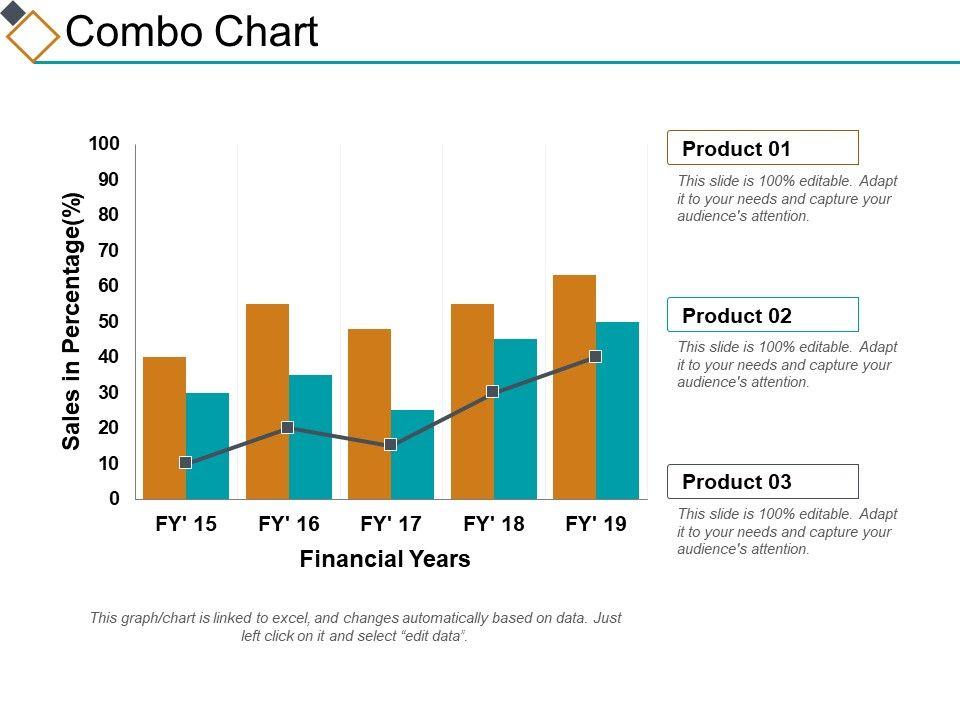 Combo Chart

Sales in Percentage(%)

100
90
80
70
60
50
40
30
20
10
0

FY' 15 FY' 16 FY' 17 FY' 18 FY' 19

Financial Years

Product 01

This slide is 100% editable. Adapt it to your needs and capture your audience's attention.

Product 02

This slide is 100% editable. Adapt it to your needs and capture your audience's attention.

Product 03

This slide is 100% editable. Adapt it to your needs and capture your audience's attention.

This graph/chart is linked to excel, and changes automatically based on data. Just left click on it and select "edit data".